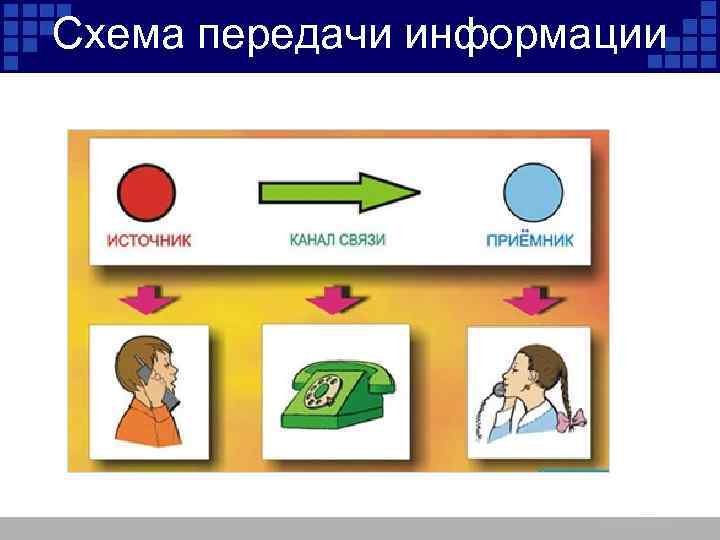 Схема передачи информации

ИСТОЧНИК

КАНАЛ СВЯЗИ

ПРИЁМНИК